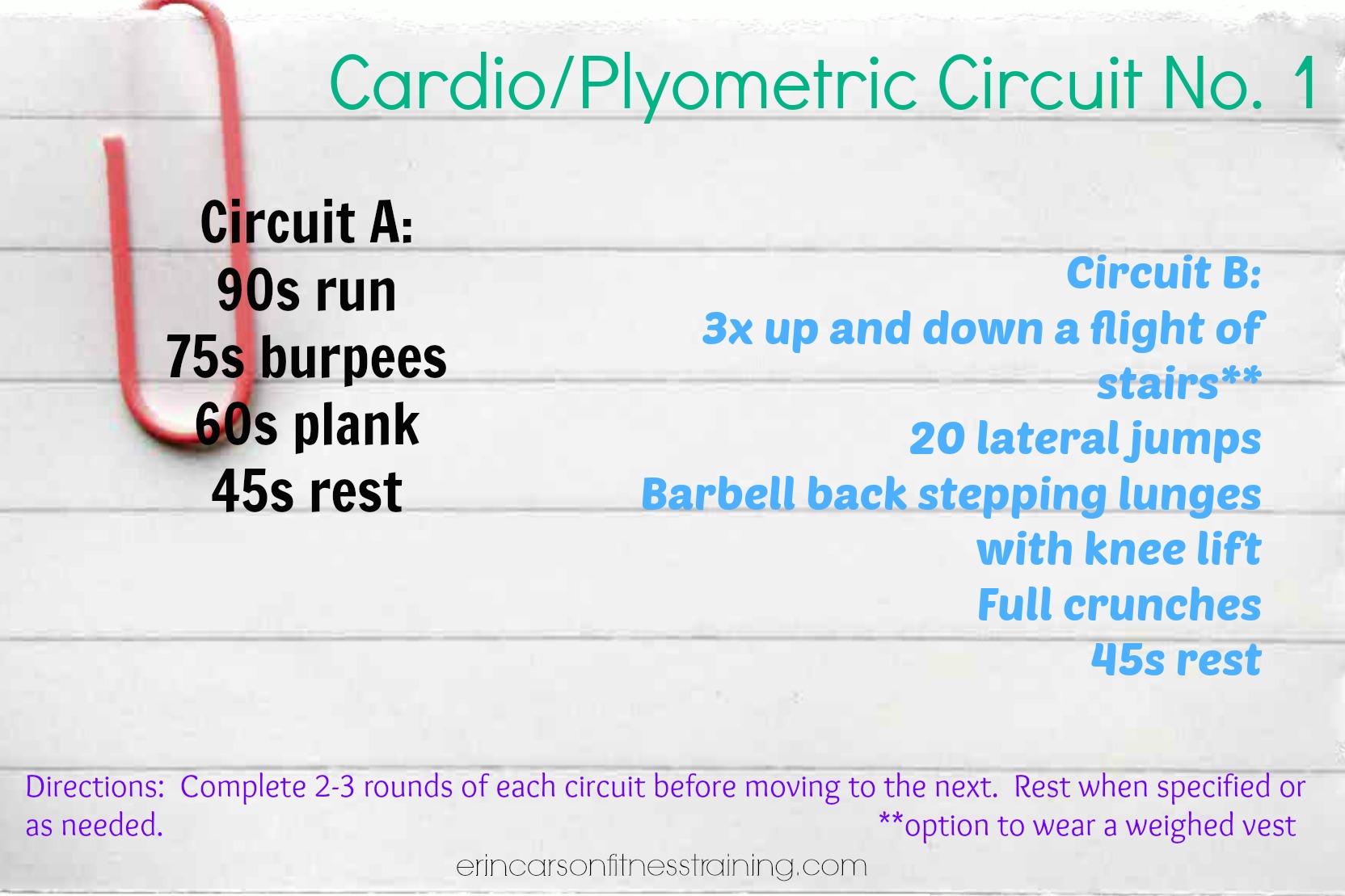 Cardio/Plyometric Circuit No. 1

Circuit A:
90s run
75s burpees
60s plank
45s rest

Circuit B:
3x up and down a flight of stairs**
20 lateral jumps
Barbell back stepping lunges with knee lift
Full crunches
45s rest

Directions: Complete 2-3 rounds of each circuit before moving to the next. Rest when specified or as needed.

**option to wear a weighed vest

erincarsonfitnesstraining.com